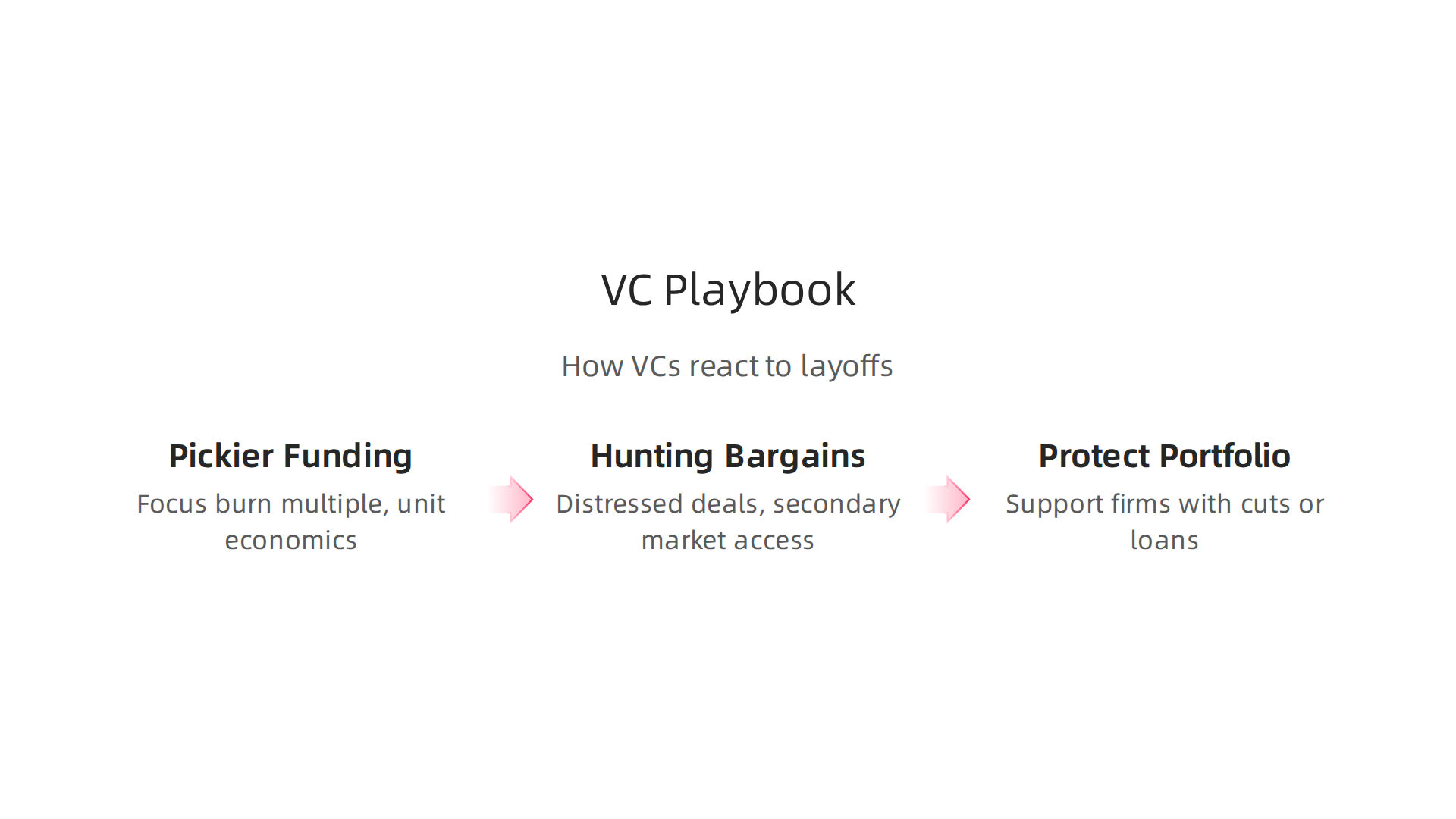 VC Playbook

How VCs react to layoffs

Pickier Funding

Focus burn multiple, unit economics

Hunting Bargains

Distressed deals, secondary market access

Protect Portfolio

Support firms with cuts or loans